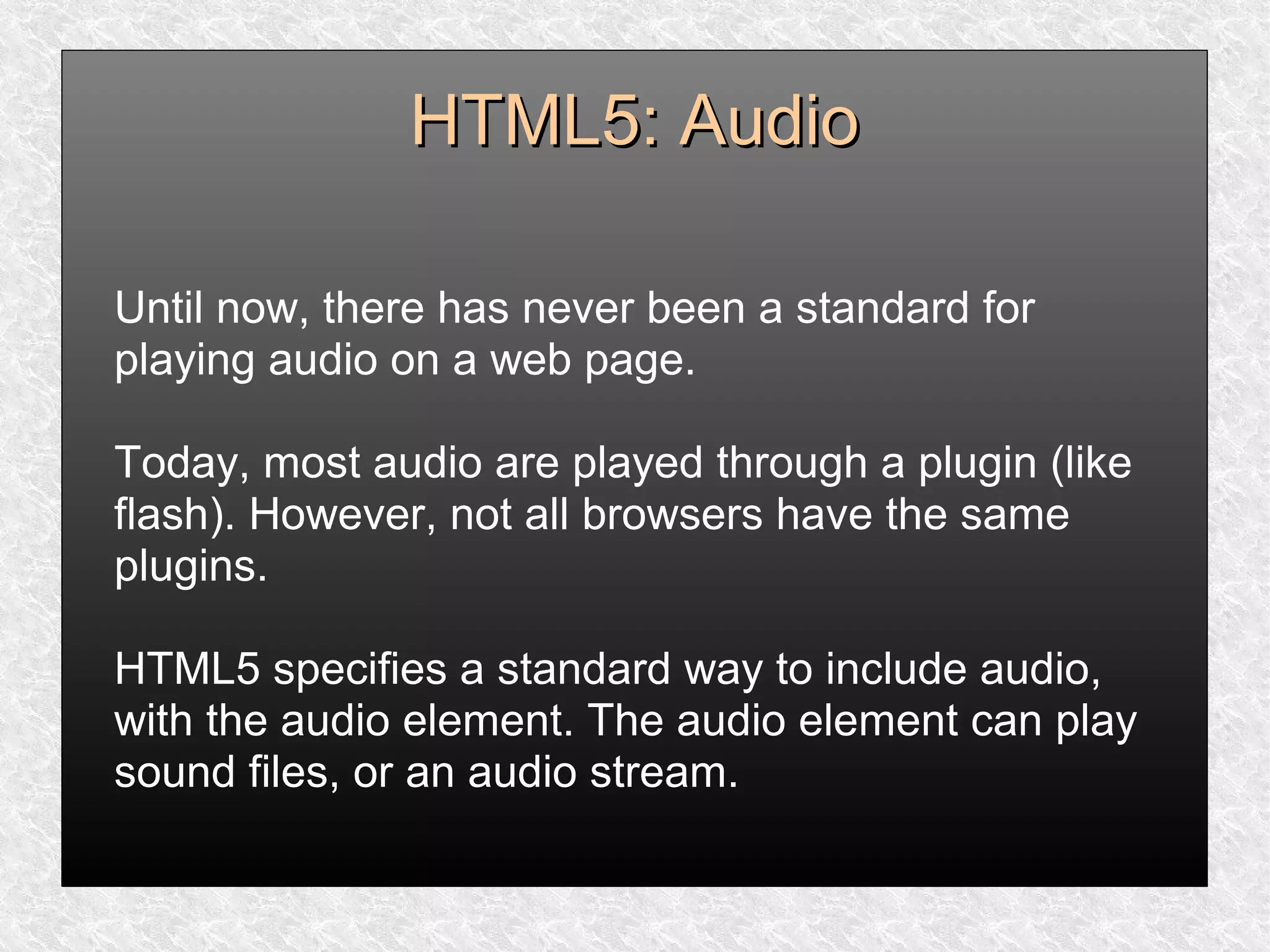 HTML5: Audio

Until now, there has never been a standard for playing audio on a web page.

Today, most audio are played through a plugin (like flash). However, not all browsers have the same plugins.

HTML5 specifies a standard way to include audio, with the audio element. The audio element can play sound files, or an audio stream.